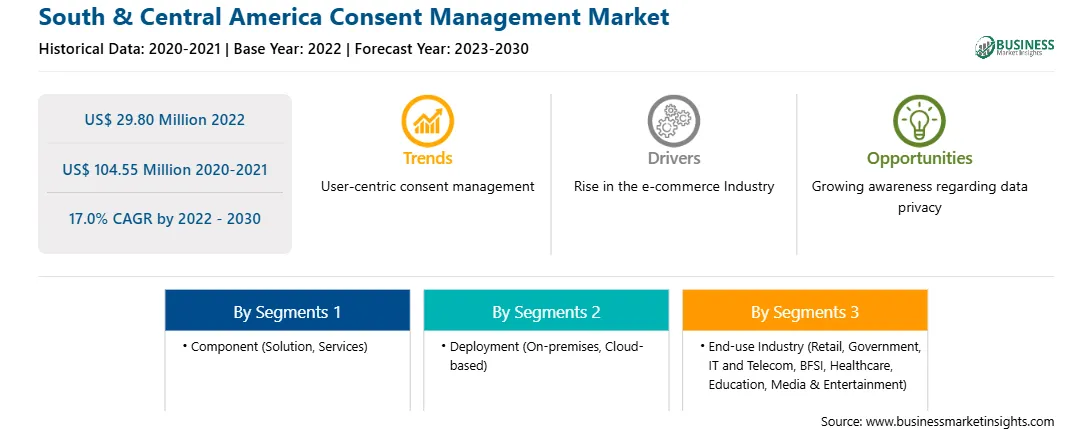 South & Central America Consent Management Market
Historical Data: 2020-2021 | Base Year: 2022 | Forecast Year: 2023-2030

BUSINESS
Market Insights

US$ 29.80 Million 2022

US$ 104.55 Million 2020-2021

17.0% CAGR by 2022 - 2030

Trends
User-centric consent management

Drivers
Rise in the e-commerce Industry

Opportunities
Growing awareness regarding data privacy

By Segments 1
• Component (Solution, Services)

By Segments 2
• Deployment (On-premises, Cloud-based)

By Segments 3
• End-use Industry (Retail, Government, IT and Telecom, BFSI, Healthcare, Education, Media & Entertainment)

Source: www.businessmarketinsights.com